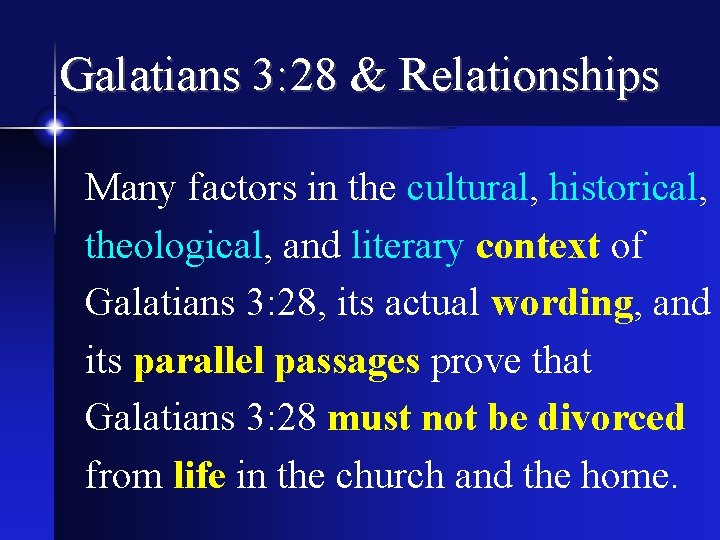 Galatians 3:28 & Relationships

Many factors in the cultural, historical, theological, and literary context of Galatians 3:28, its actual wording, and its parallel passages prove that Galatians 3:28 must not be divorced from life in the church and the home.